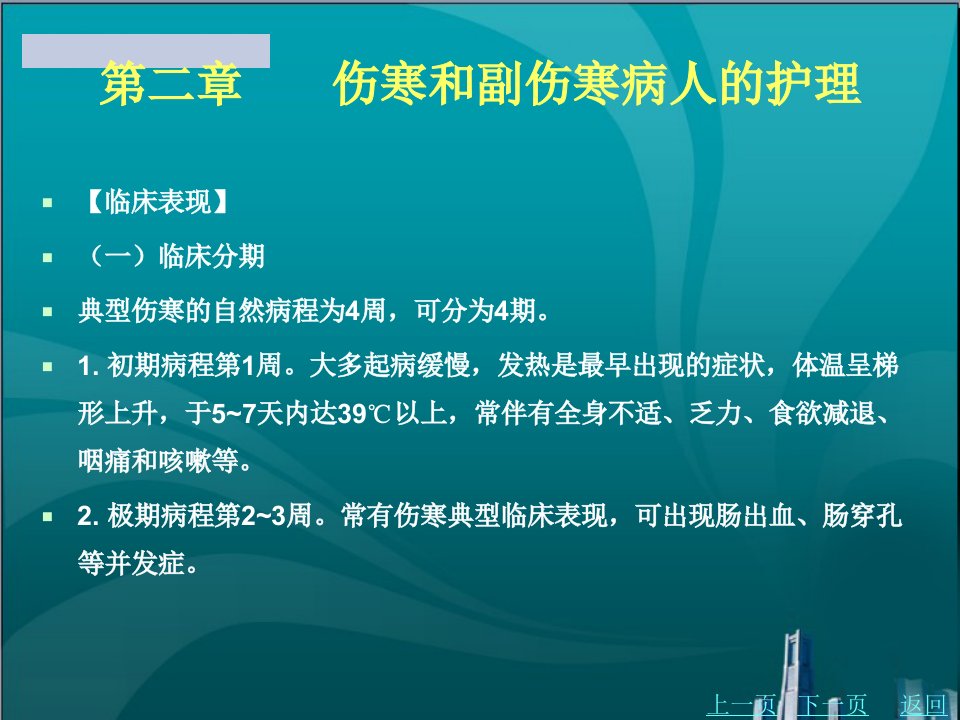 第二章　　伤寒和副伤寒病人的护理

【临床表现】

（一）临床分期

典型伤寒的自然病程为4周，可分为4期。

1. 初期病程第1周。大多起病缓慢，发热是最早出现的症状，体温呈梯形上升，于5~7天内达39℃以上，常伴有全身不适、乏力、食欲减退、咽痛和咳嗽等。

2. 极期病程第2~3周。常有伤寒典型临床表现，可出现肠出血、肠穿孔等并发症。

上一页　下一页　返回